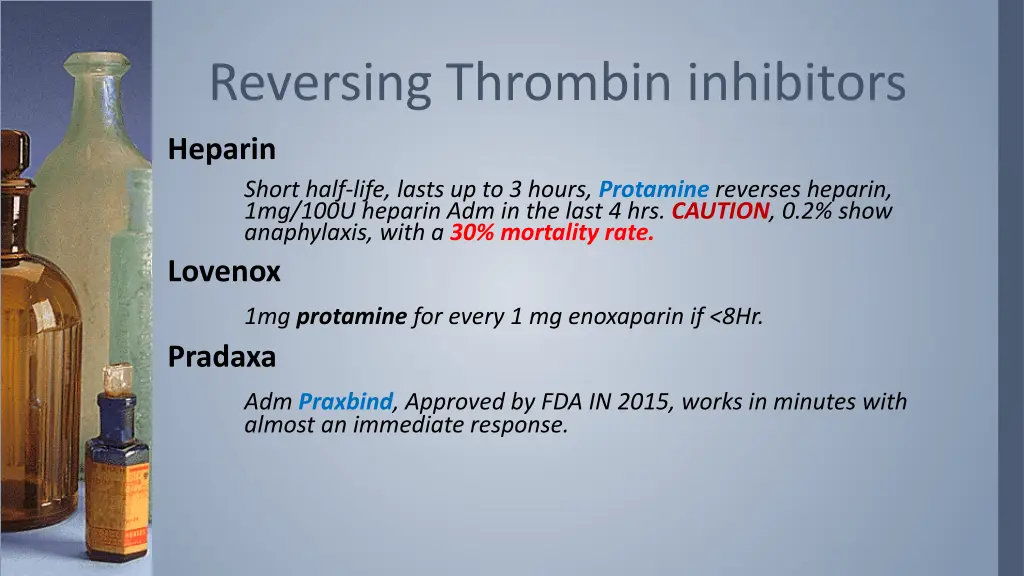 Reversing Thrombin inhibitors

Heparin

Short half-life, lasts up to 3 hours, Protamine reverses heparin, 1mg/100U heparin Adm in the last 4 hrs. CAUTION, 0.2% show anaphylaxis, with a 30% mortality rate.

Lovenox

1mg protamine for every 1 mg enoxaparin if <8Hr.

Pradaxa

Adm Praxbind, Approved by FDA IN 2015, works in minutes with almost an immediate response.